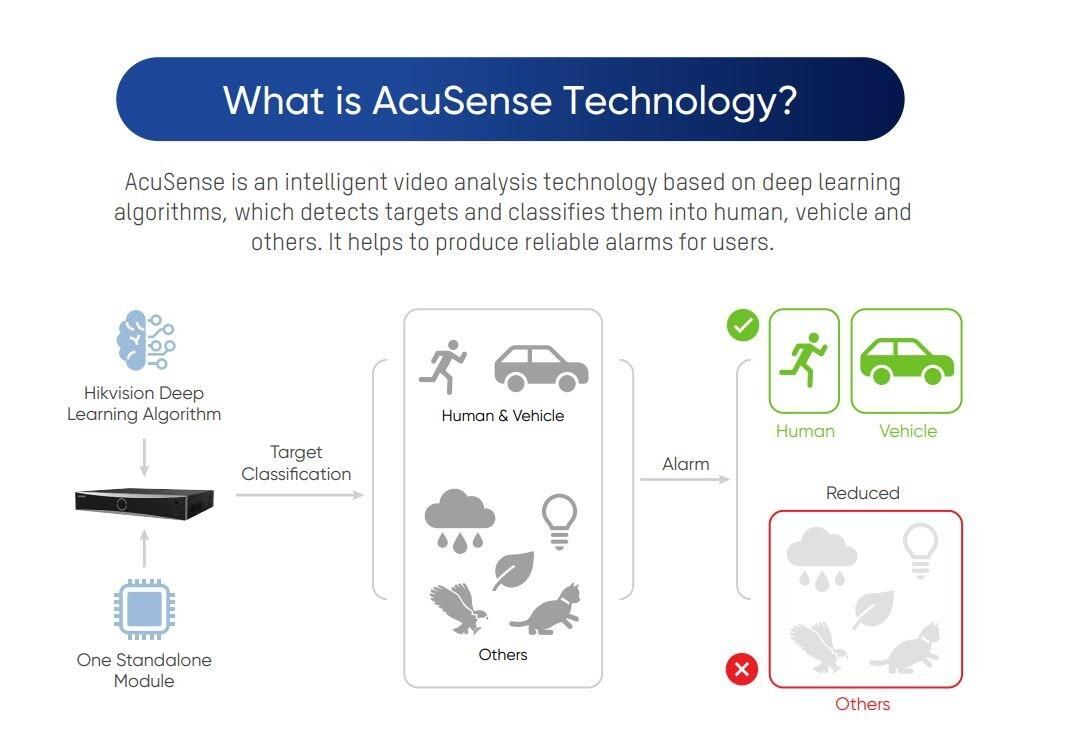 What is AcuSense Technology?

AcuSense is an intelligent video analysis technology based on deep learning algorithms, which detects targets and classifies them into human, vehicle and others. It helps to produce reliable alarms for users.

Hikvision Deep Learning Algorithm

One Standalone Module

Target Classification

Human & Vehicle

Others

Alarm

Human

Vehicle

Reduced

Others